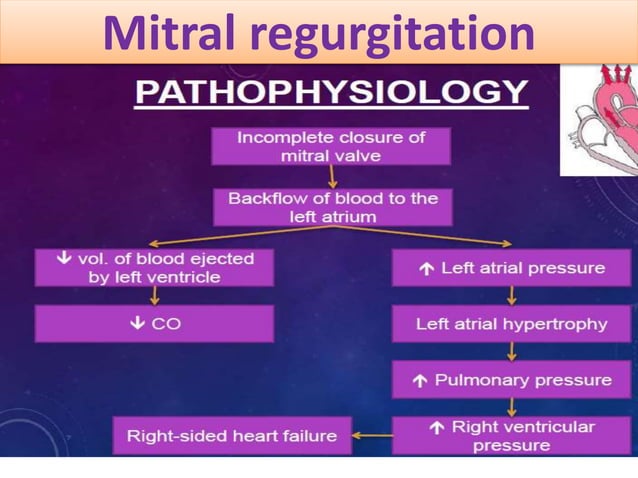 Mitral regurgitation

PATHOPHYSIOLOGY

Incomplete closure of mitral valve

Backflow of blood to the left atrium

↓ vol. of blood ejected by left ventricle

↓ CO

↑ Left atrial pressure

Left atrial hypertrophy

↑ Pulmonary pressure

↑ Right ventricular pressure

Right-sided heart failure